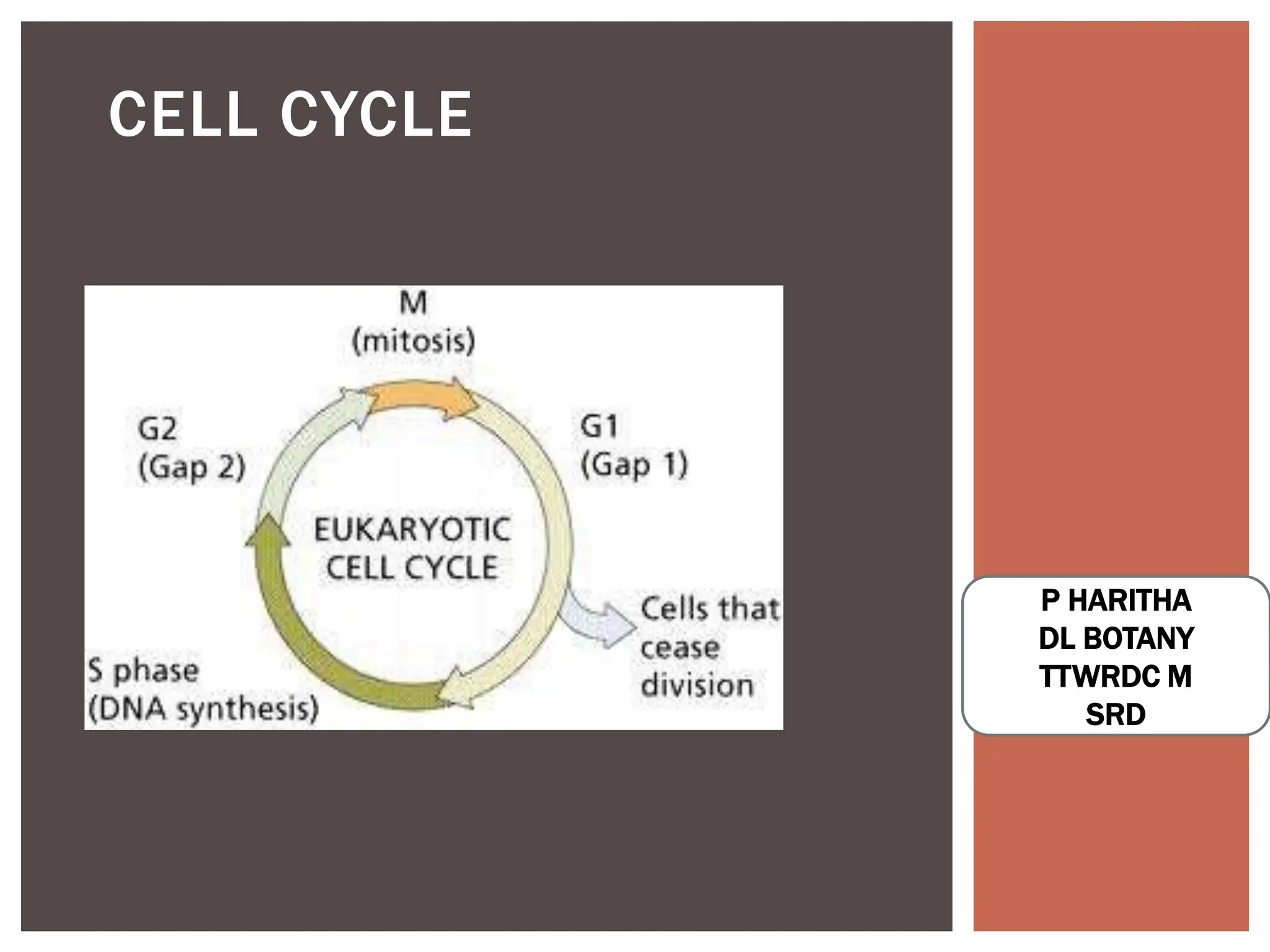 CELL CYCLE

M
(mitosis)

G2
(Gap 2)

G1
(Gap 1)

EUKARYOTIC
CELL CYCLE

Cells that
cease
division

S phase
(DNA synthesis)

P HARITHA
DL BOTANY
TTWRDC M
SRD